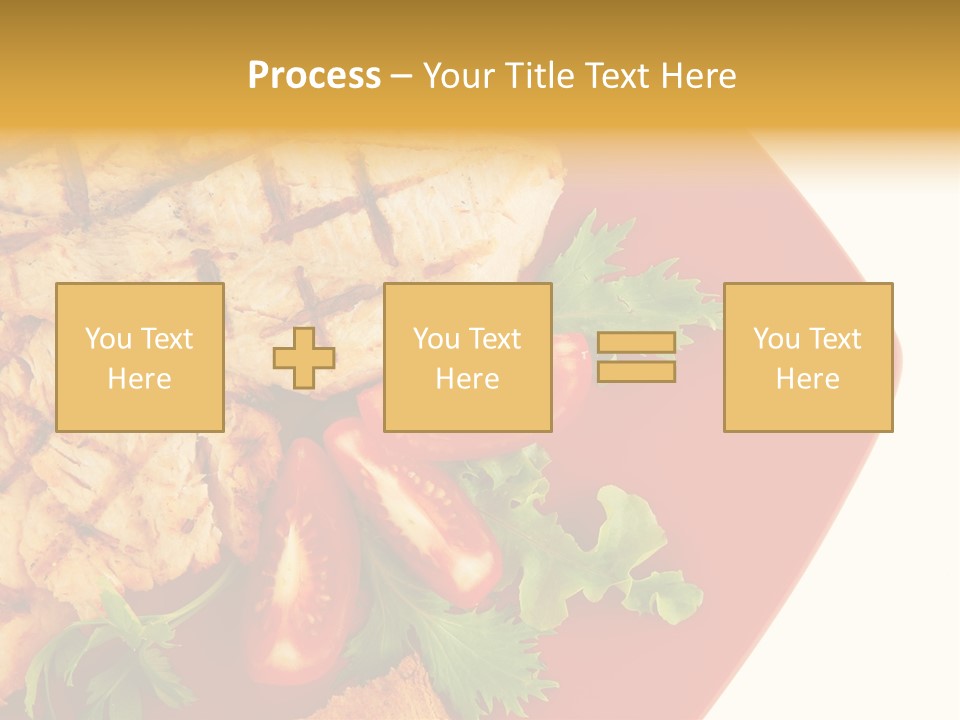 Process – Your Title Text Here

You Text Here

You Text Here

You Text Here